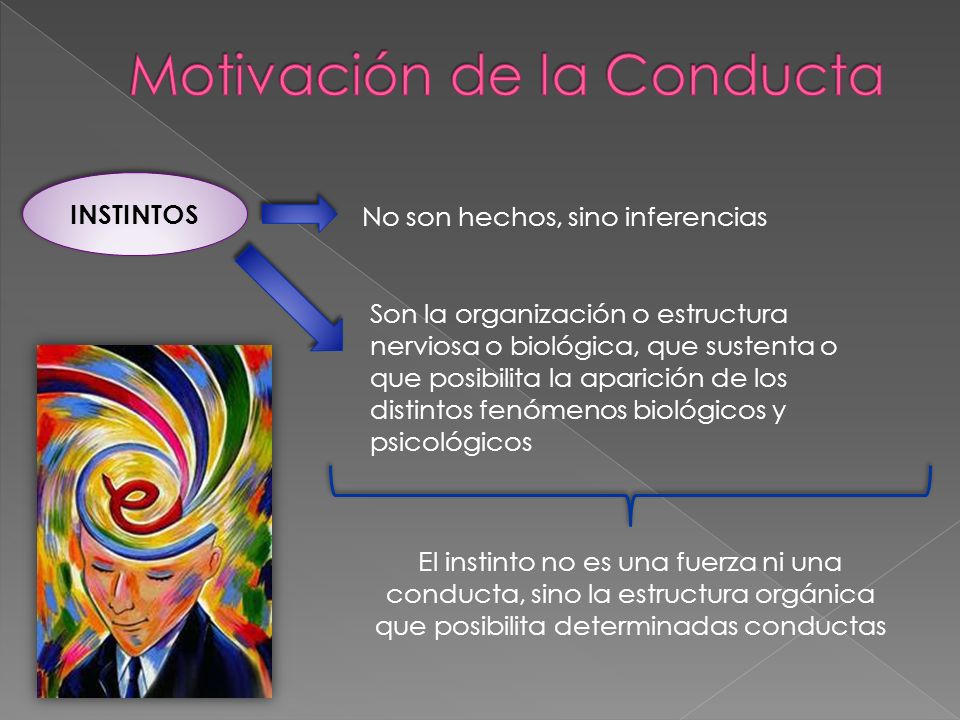 Motivación de la Conducta

INSTINTOS

No son hechos, sino inferencias

Son la organización o estructura nerviosa o biológica, que sustenta o que posibilita la aparición de los distintos fenómenos biológicos y psicológicos

El instinto no es una fuerza ni una conducta, sino la estructura orgánica que posibilita determinadas conductas